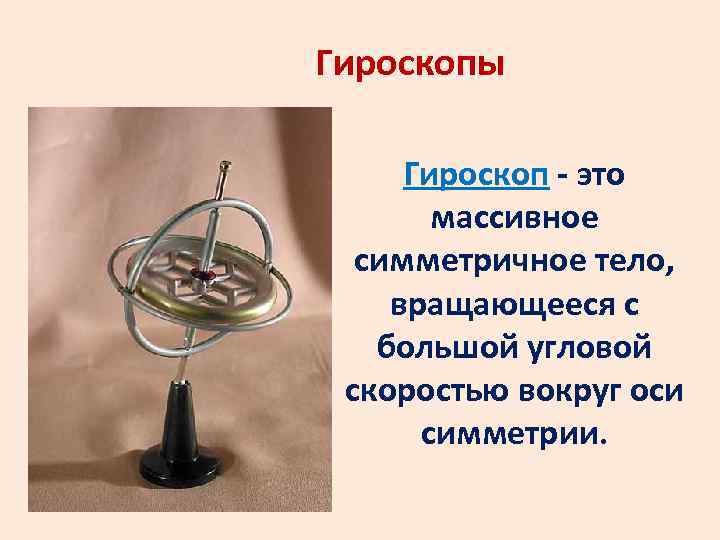 Гироскопы

Гироскоп - это массивное симметричное тело, вращающееся с большой угловой скоростью вокруг оси симметрии.